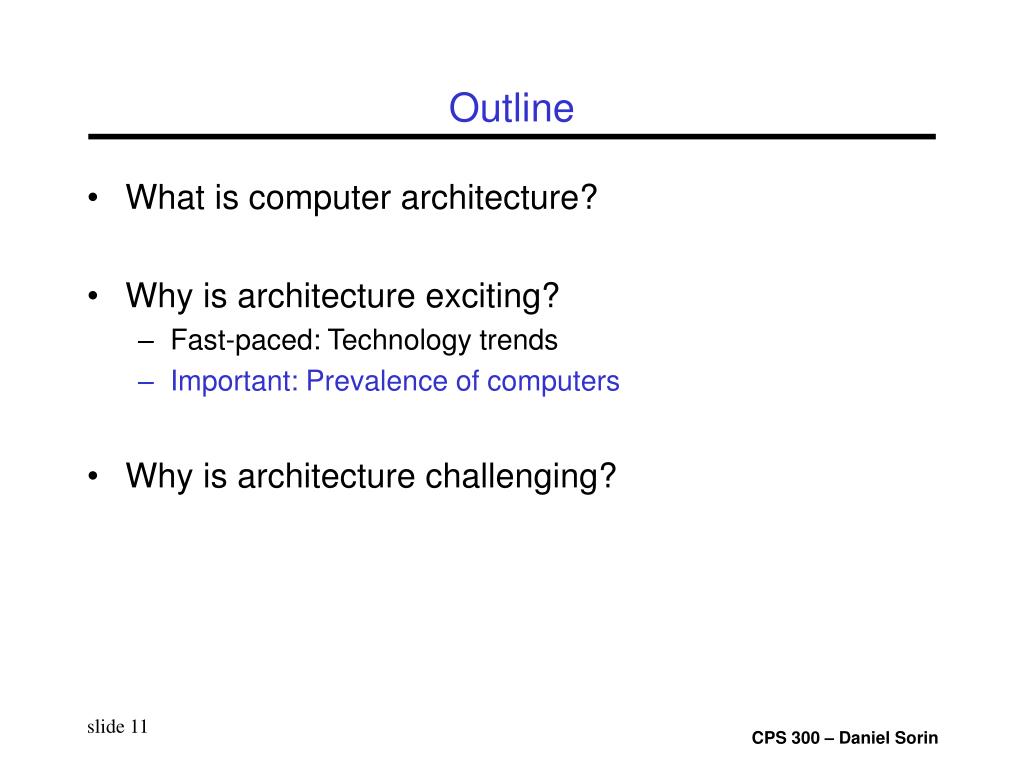 Outline

• What is computer architecture?

• Why is architecture exciting?
– Fast-paced: Technology trends
– Important: Prevalence of computers

• Why is architecture challenging?

slide 11

CPS 300 – Daniel Sorin